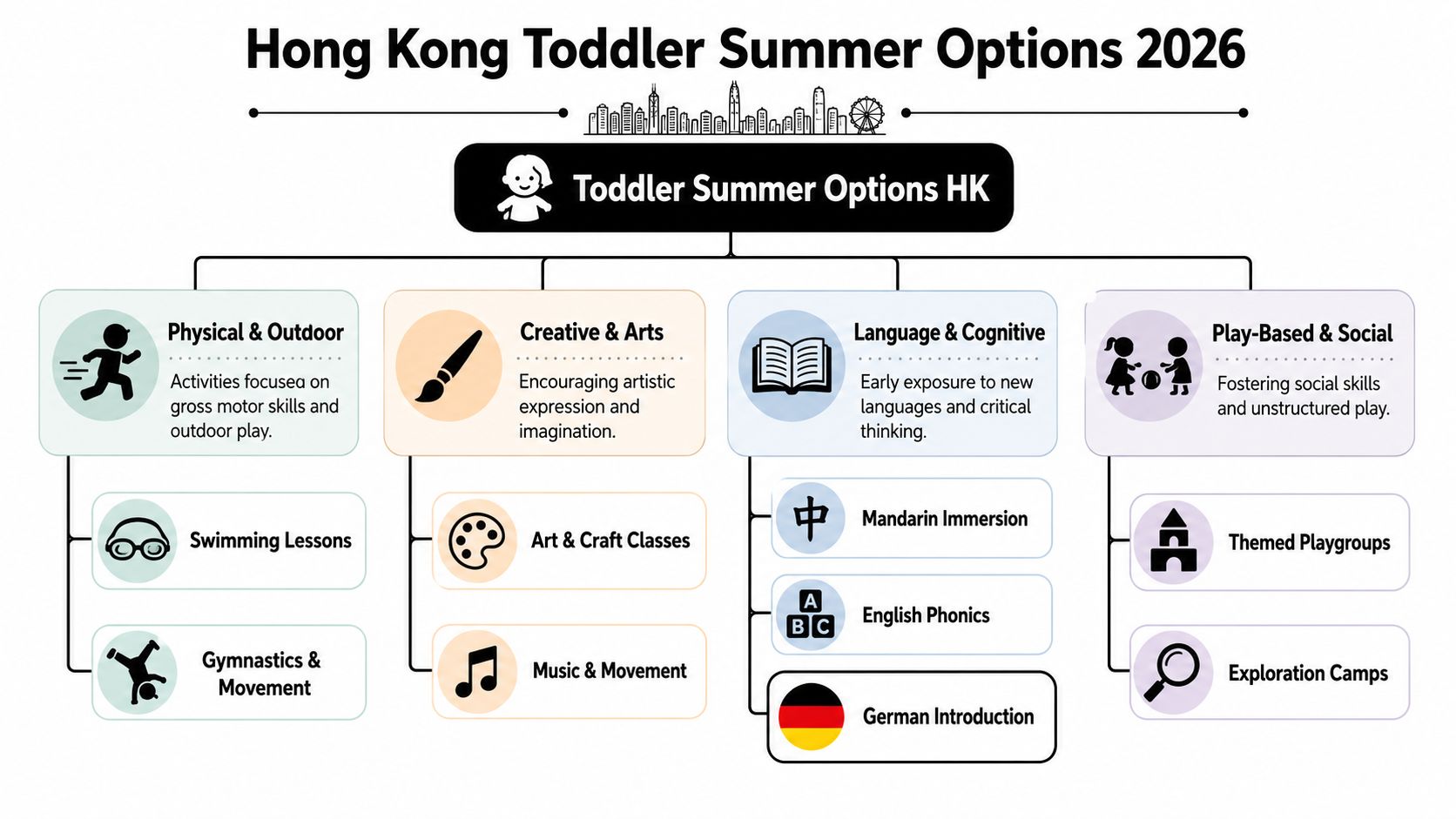 Hong Kong Toddler Summer Options 2026

Toddler Summer Options HK

Physical & Outdoor
Activities focusea on gross motor skills and outdoor play.

Swimming Lessons

Gymnastics & Movement

Creative & Arts
Encouraging artistic expression and imagination.

Art & Craft Classes

Music & Movement

Language & Cognitive
Early exposure to new languages and critical thinking.

中

Mandarin Immersion

A
B C

English Phonics

German Introduction

Play-Based & Social
Fostering social skills and unstructured play.

Themed Playgroups

Exploration Camps